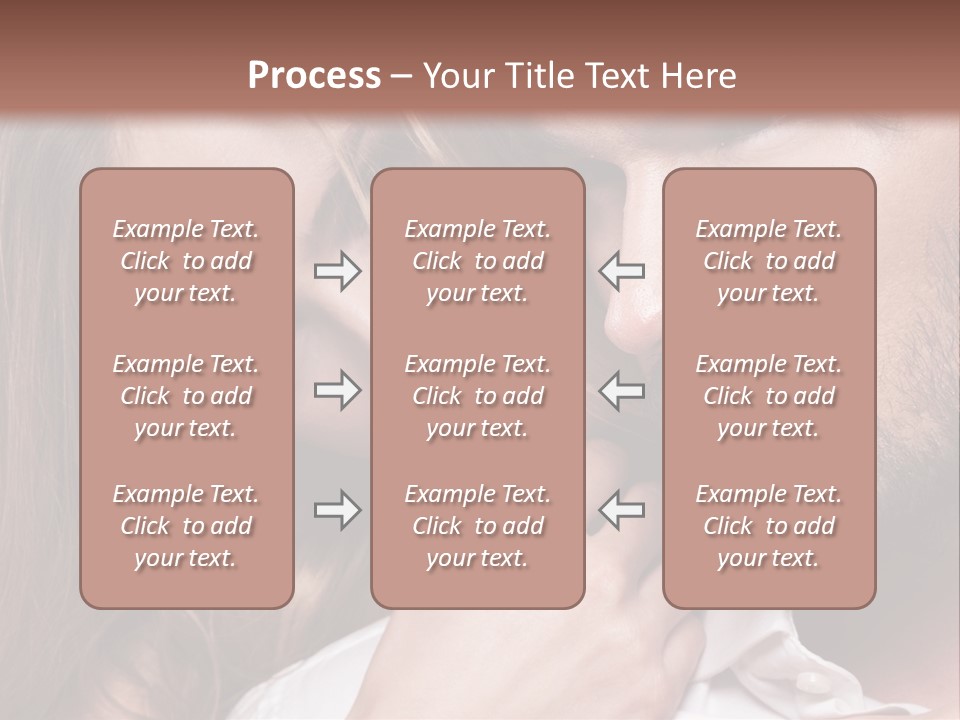 Process – Your Title Text Here

Example Text. Click to add your text.

Example Text. Click to add your text.

Example Text. Click to add your text.

Example Text. Click to add your text.

Example Text. Click to add your text.

Example Text. Click to add your text.

Example Text. Click to add your text.

Example Text. Click to add your text.

Example Text. Click to add your text.